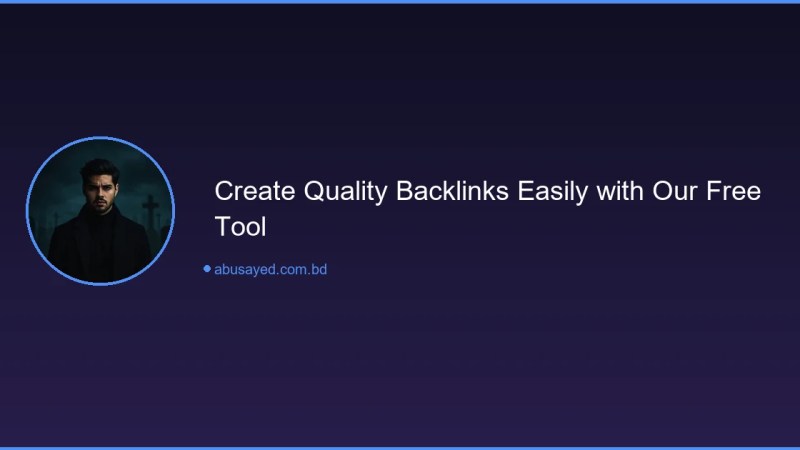 Create Quality Backlinks Easily with Our Free Tool

abusayed.com.bd